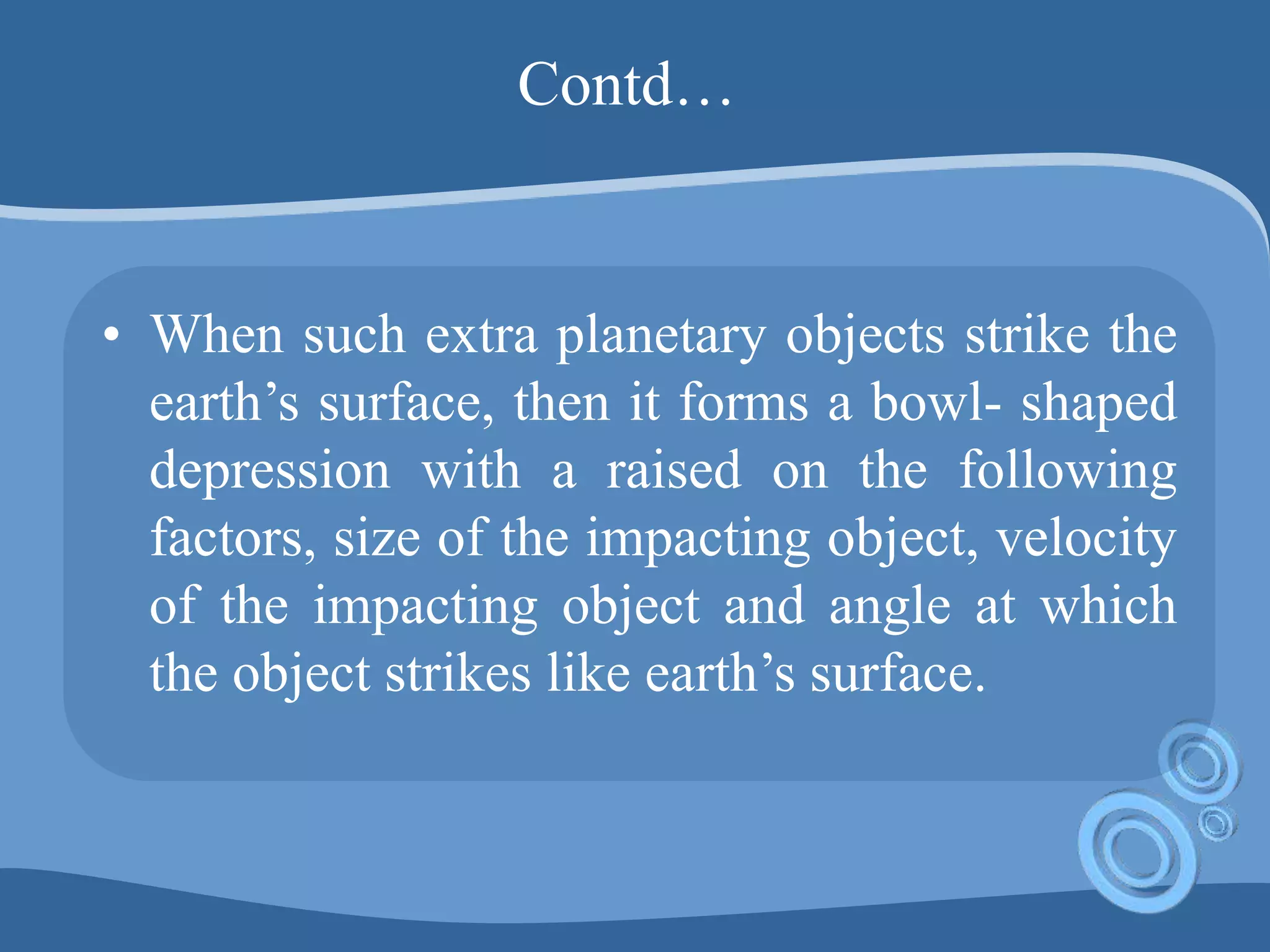 Contd…

• When such extra planetary objects strike the earth’s surface, then it forms a bowl- shaped depression with a raised on the following factors, size of the impacting object, velocity of the impacting object and angle at which the object strikes like earth’s surface.